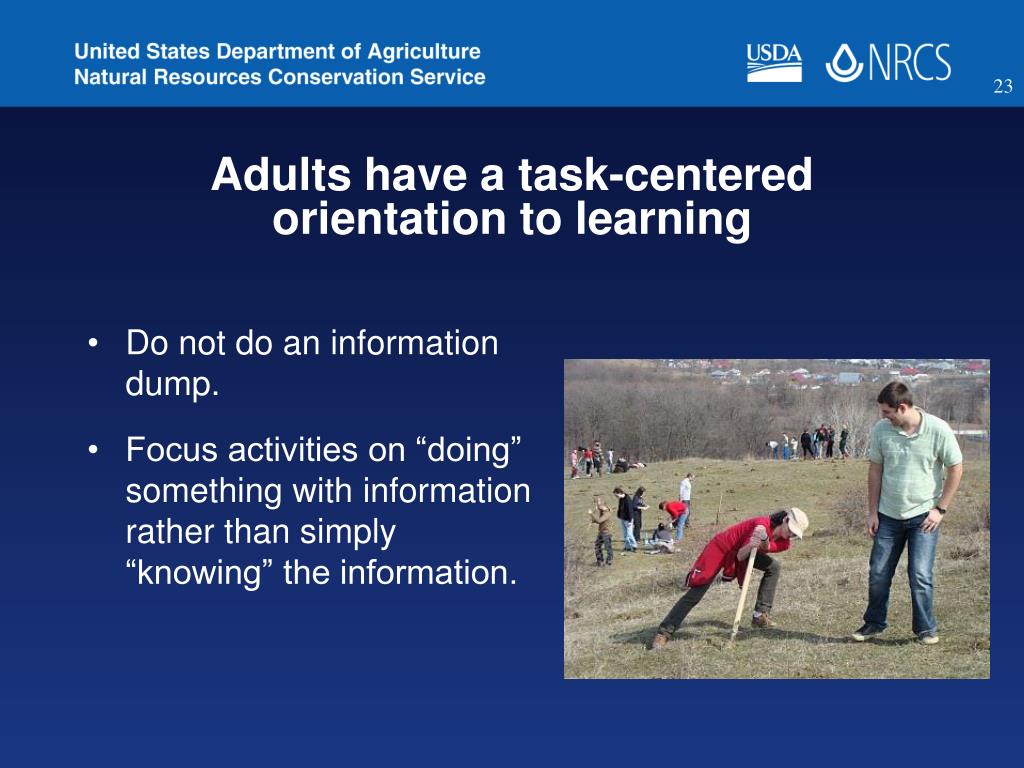 United States Department of Agriculture
Natural Resources Conservation Service

USDA NRCS

23

Adults have a task-centered orientation to learning

• Do not do an information dump.

• Focus activities on “doing” something with information rather than simply “knowing” the information.